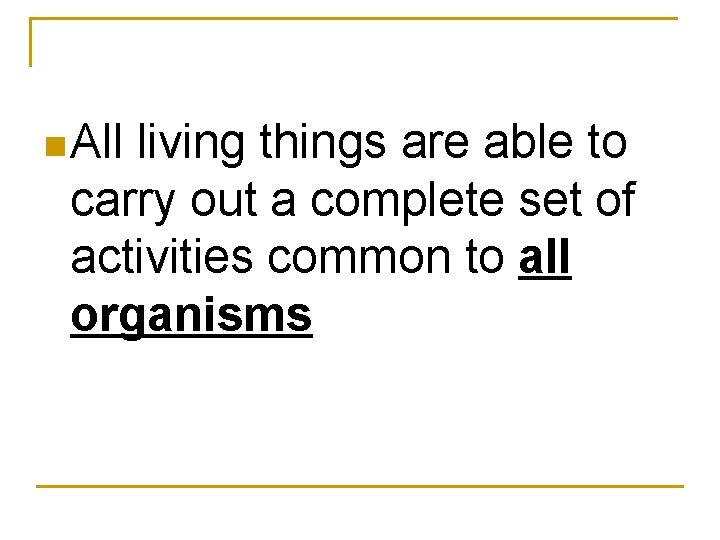 All living things are able to carry out a complete set of activities common to all organisms